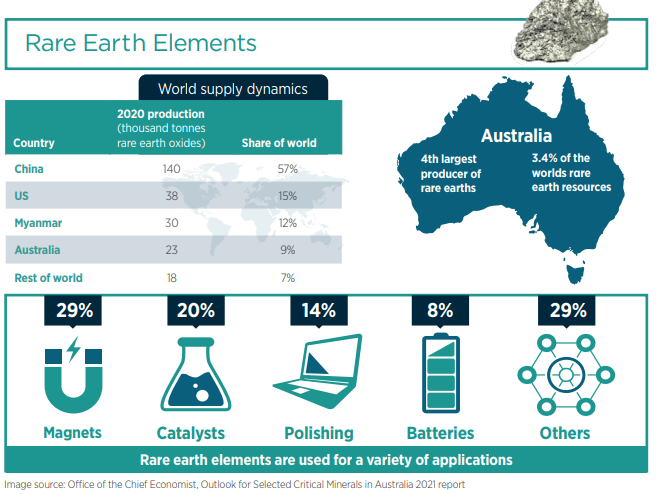 Rare Earth Elements

World supply dynamics

| Country | 2020 production (thousand tonnes rare earth oxides) | Share of world |
|---|---|---|
| China | 140 | 57% |
| US | 38 | 15% |
| Myanmar | 30 | 12% |
| Australia | 23 | 9% |
| Rest of world | 18 | 7% |

Australia

4th largest producer of rare earths

3.4% of the worlds rare earth resources

29%
Magnets

20%
Catalysts

14%
Polishing

8%
Batteries

29%
Others

Rare earth elements are used for a variety of applications

Image source: Office of the Chief Economist, Outlook for Selected Critical Minerals in Australia 2021 report